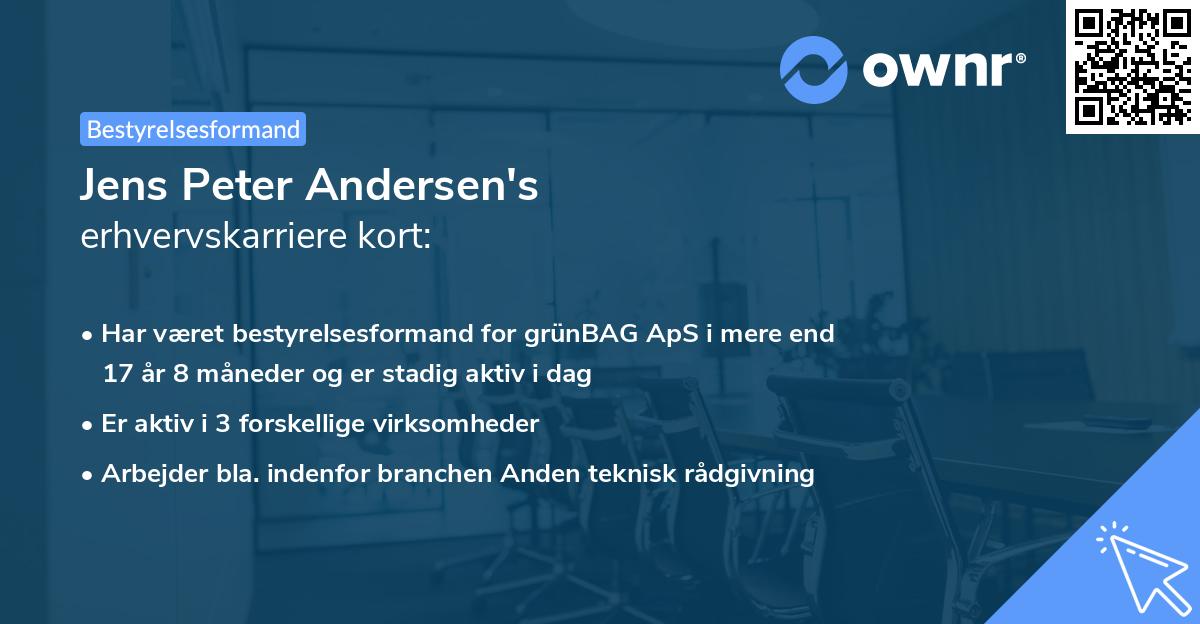 ownr®

Bestyrelsesformand

Jens Peter Andersen's
erhvervskarriere kort:

• Har været bestyrelsesformand for grünBAG ApS i mere end 17 år 8 måneder og er stadig aktiv i dag

• Er aktiv i 3 forskellige virksomheder

• Arbejder bla. indenfor branchen Anden teknisk rådgivning